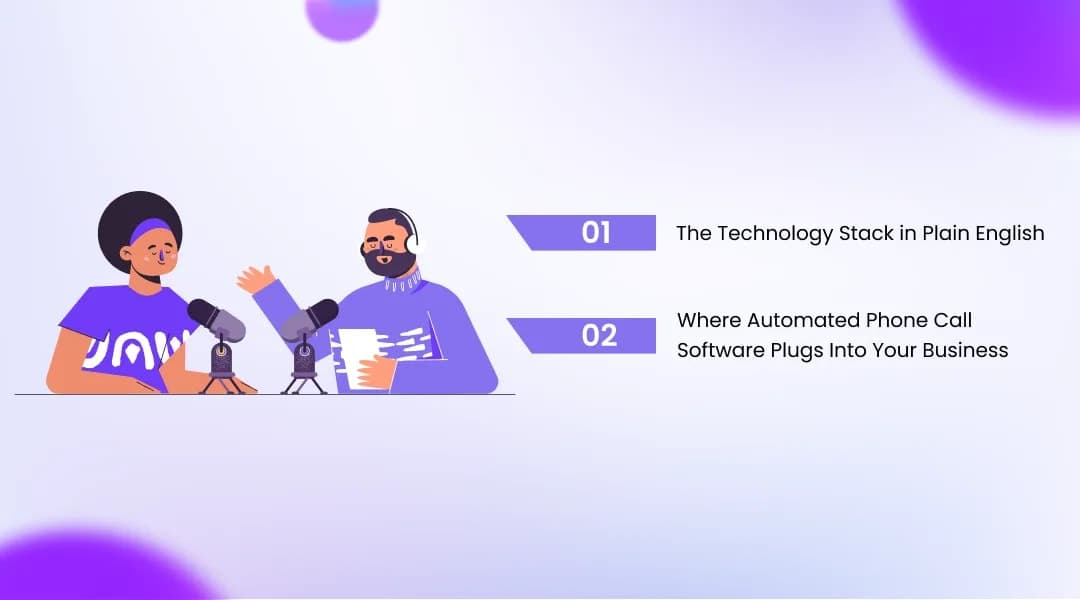 01 The Technology Stack in Plain English

02 Where Automated Phone Call Software Plugs Into Your Business